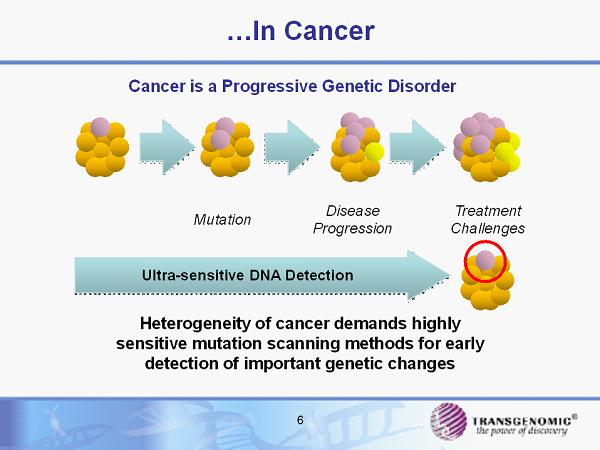 …In Cancer

Cancer is a Progressive Genetic Disorder

Mutation

Disease Progression

Treatment Challenges

Ultra-sensitive DNA Detection

Heterogeneity of cancer demands highly sensitive mutation scanning methods for early detection of important genetic changes

6

TRANSGENOMIC®
the power of discovery